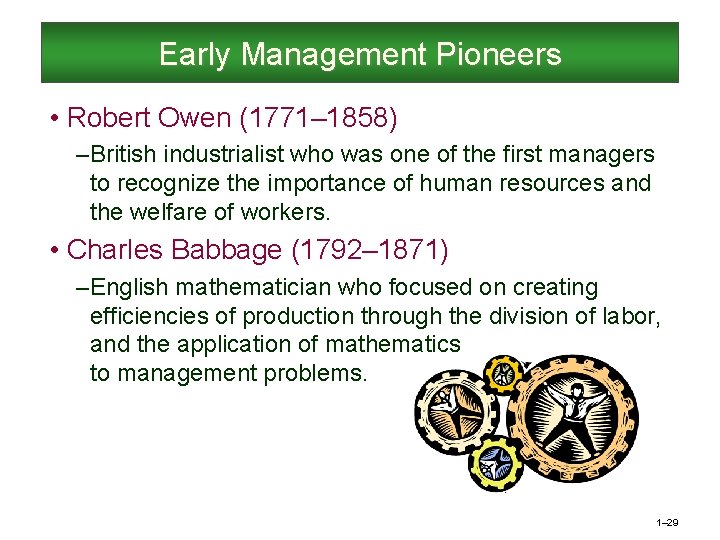 Early Management Pioneers

• Robert Owen (1771–1858)

–British industrialist who was one of the first managers to recognize the importance of human resources and the welfare of workers.

• Charles Babbage (1792–1871)

–English mathematician who focused on creating efficiencies of production through the division of labor, and the application of mathematics to management problems.

1–29